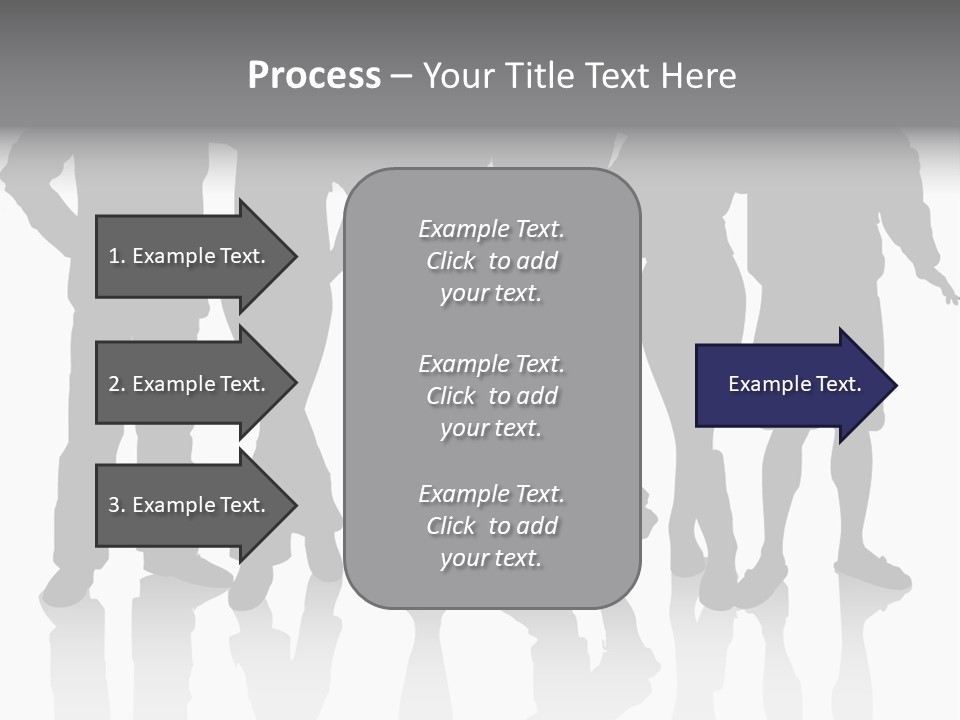 Process – Your Title Text Here

1. Example Text.

2. Example Text.

3. Example Text.

Example Text. Click to add your text.

Example Text. Click to add your text.

Example Text. Click to add your text.

Example Text.